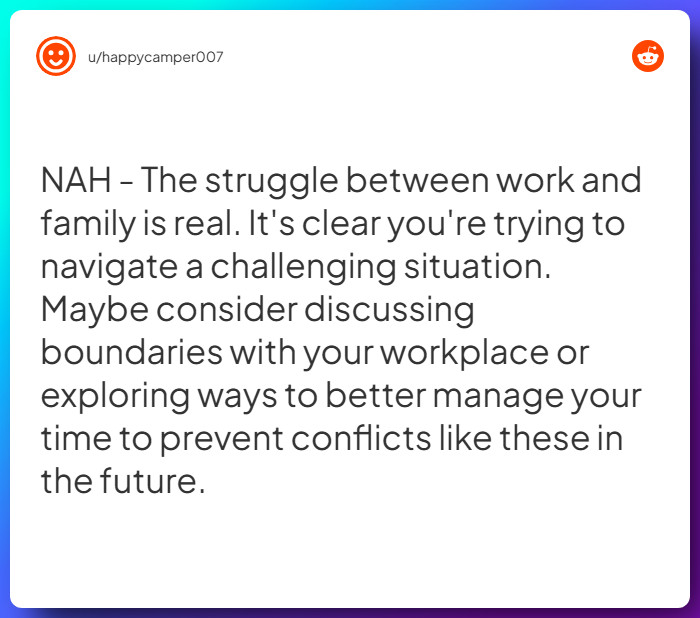 u/happycamper007

NAH - The struggle between work and family is real. It's clear you're trying to navigate a challenging situation. Maybe consider discussing boundaries with your workplace or exploring ways to better manage your time to prevent conflicts like these in the future.